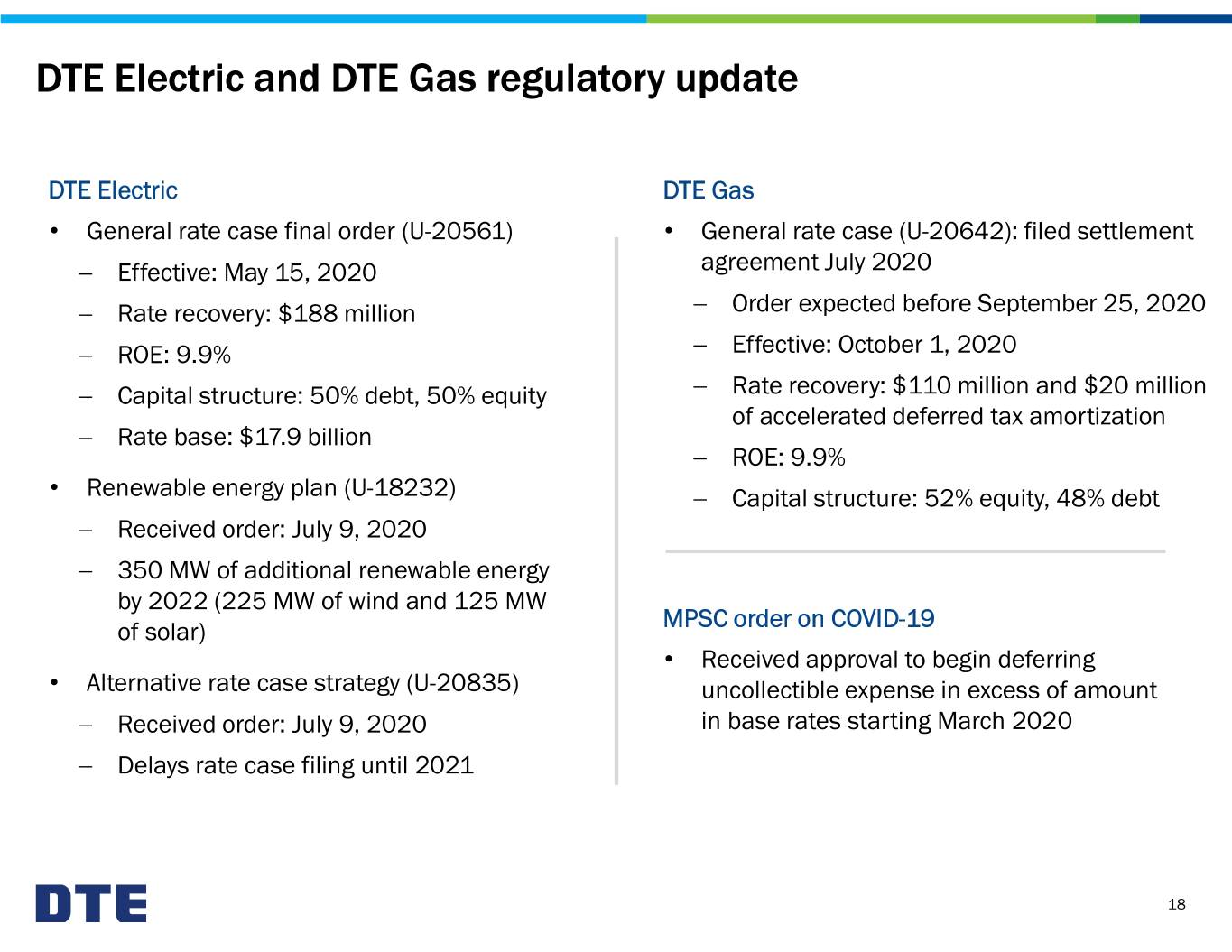 DTE Electric and DTE Gas regulatory update

DTE Electric

• General rate case final order (U-20561)

– Effective: May 15, 2020

– Rate recovery: \$188 million

– ROE: 9.9%

– Capital structure: 50% debt, 50% equity

– Rate base: \$17.9 billion

• Renewable energy plan (U-18232)

– Received order: July 9, 2020

– 350 MW of additional renewable energy by 2022 (225 MW of wind and 125 MW of solar)

• Alternative rate case strategy (U-20835)

– Received order: July 9, 2020

– Delays rate case filing until 2021

DTE Gas

• General rate case (U-20642): filed settlement agreement July 2020

– Order expected before September 25, 2020

– Effective: October 1, 2020

– Rate recovery: \$110 million and \$20 million of accelerated deferred tax amortization

– ROE: 9.9%

– Capital structure: 52% equity, 48% debt

MPSC order on COVID-19

• Received approval to begin deferring uncollectible expense in excess of amount in base rates starting March 2020

DTE

18